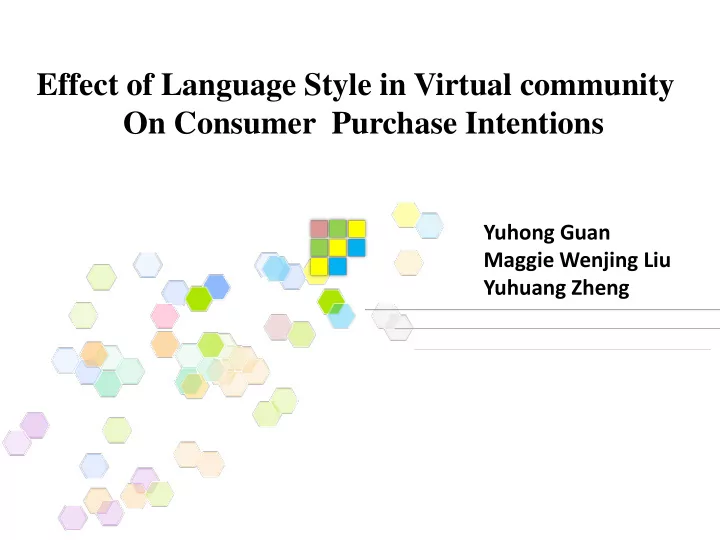 Effect of Language Style in Virtual community On Consumer  Purchase Intentions

Yuhong Guan
Maggie Wenjing Liu
Yuhuang Zheng